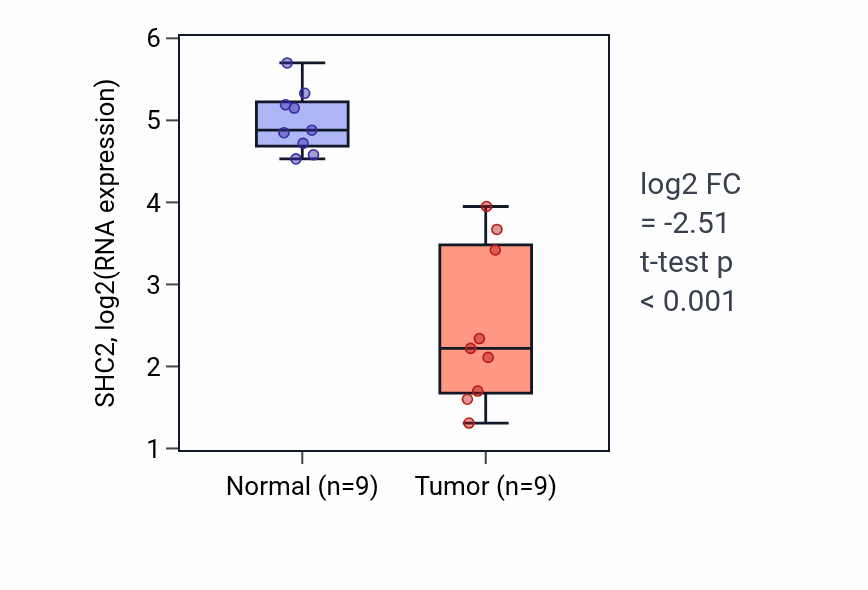 SHC2, log2(RNA expression)

6
5
4
3
2
1

Normal (n=9)
Tumor (n=9)

log2 FC
= -2.51
t-test p
< 0.001